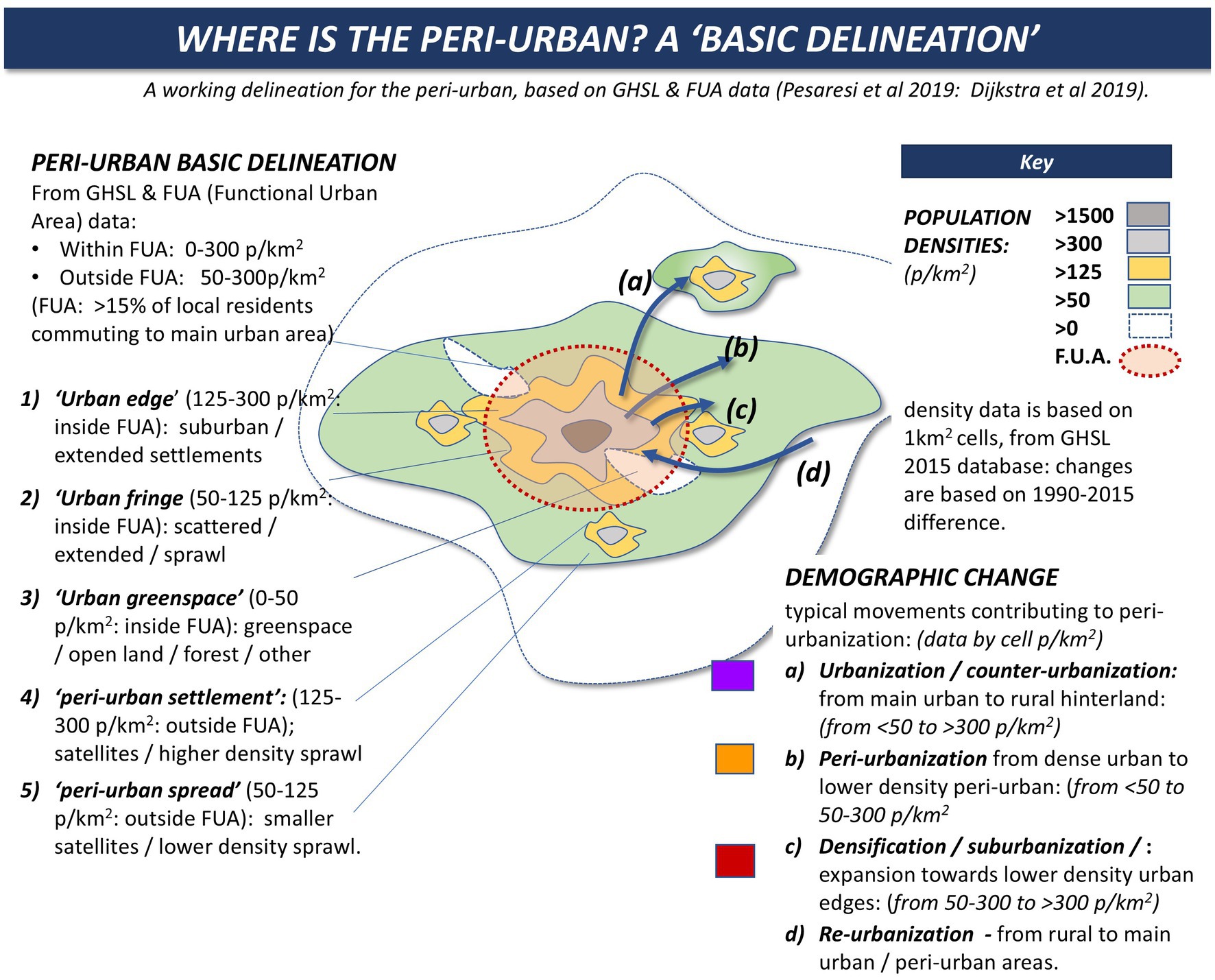 WHERE IS THE PERI-URBAN? A 'BASIC DELINEATION'

A working delineation for the peri-urban, based on GHSL & FUA data (Pesaresi et al 2019: Dijkstra et al 2019).

PERI-URBAN BASIC DELINEATION
From GHSL & FUA (Functional Urban Area) data:
• Within FUA: 0-300 p/km$^2$
• Outside FUA: 50-300p/km$^2$
(FUA: >15% of local residents commuting to main urban area)

1) 'Urban edge' (125-300 p/km$^2$: inside FUA): suburban / extended settlements

2) 'Urban fringe (50-125 p/km$^2$: inside FUA): scattered / extended / sprawl

3) 'Urban greenspace' (0-50 p/km$^2$: inside FUA): greenspace / open land / forest / other

4) 'peri-urban settlement': (125-300 p/km$^2$: outside FUA); satellites / higher density sprawl

5) 'peri-urban spread' (50-125 p/km$^2$: outside FUA): smaller satellites / lower density sprawl.

(a)
(b)
(c)
(d)

Key

POPULATION DENSITIES: (p/km$^2$)
>1500
>300
>125
>50
>0
F.U.A.

density data is based on 1km$^2$ cells, from GHSL 2015 database: changes are based on 1990-2015 difference.

DEMOGRAPHIC CHANGE
typical movements contributing to peri-urbanization: (data by cell p/km$^2$)
a) Urbanization / counter-urbanization: from main urban to rural hinterland: (from <50 to >300 p/km$^2$)
b) Peri-urbanization from dense urban to lower density peri-urban: (from <50 to 50-300 p/km$^2$
c) Densification / suburbanization / : expansion towards lower density urban edges: (from 50-300 to >300 p/km$^2$)
d) Re-urbanization - from rural to main urban / peri-urban areas.